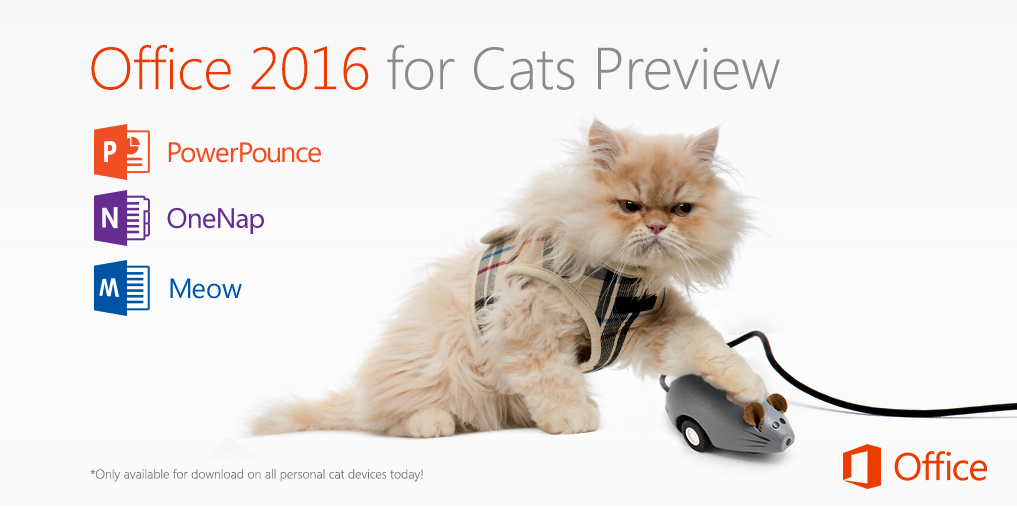 Office 2016 for Cats Preview

P PowerPounce

N OneNap

M Meow

*Only available for download on all personal cat devices today!

Office